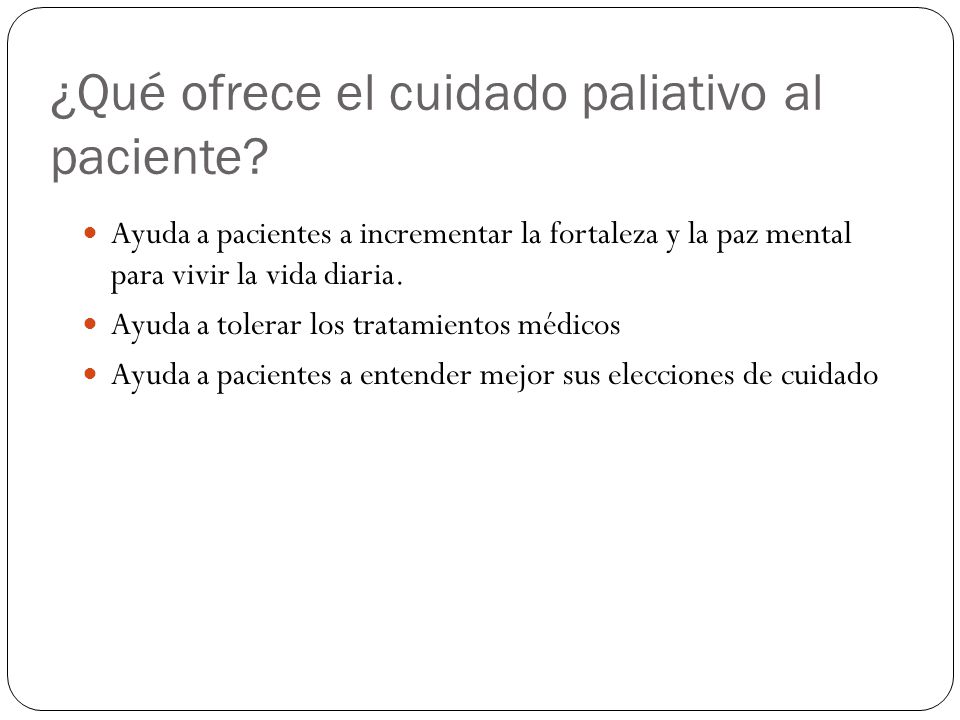 ¿Qué ofrece el cuidado paliativo al paciente?

- Ayuda a pacientes a incrementar la fortaleza y la paz mental para vivir la vida diaria.
- Ayuda a tolerar los tratamientos médicos
- Ayuda a pacientes a entender mejor sus elecciones de cuidado